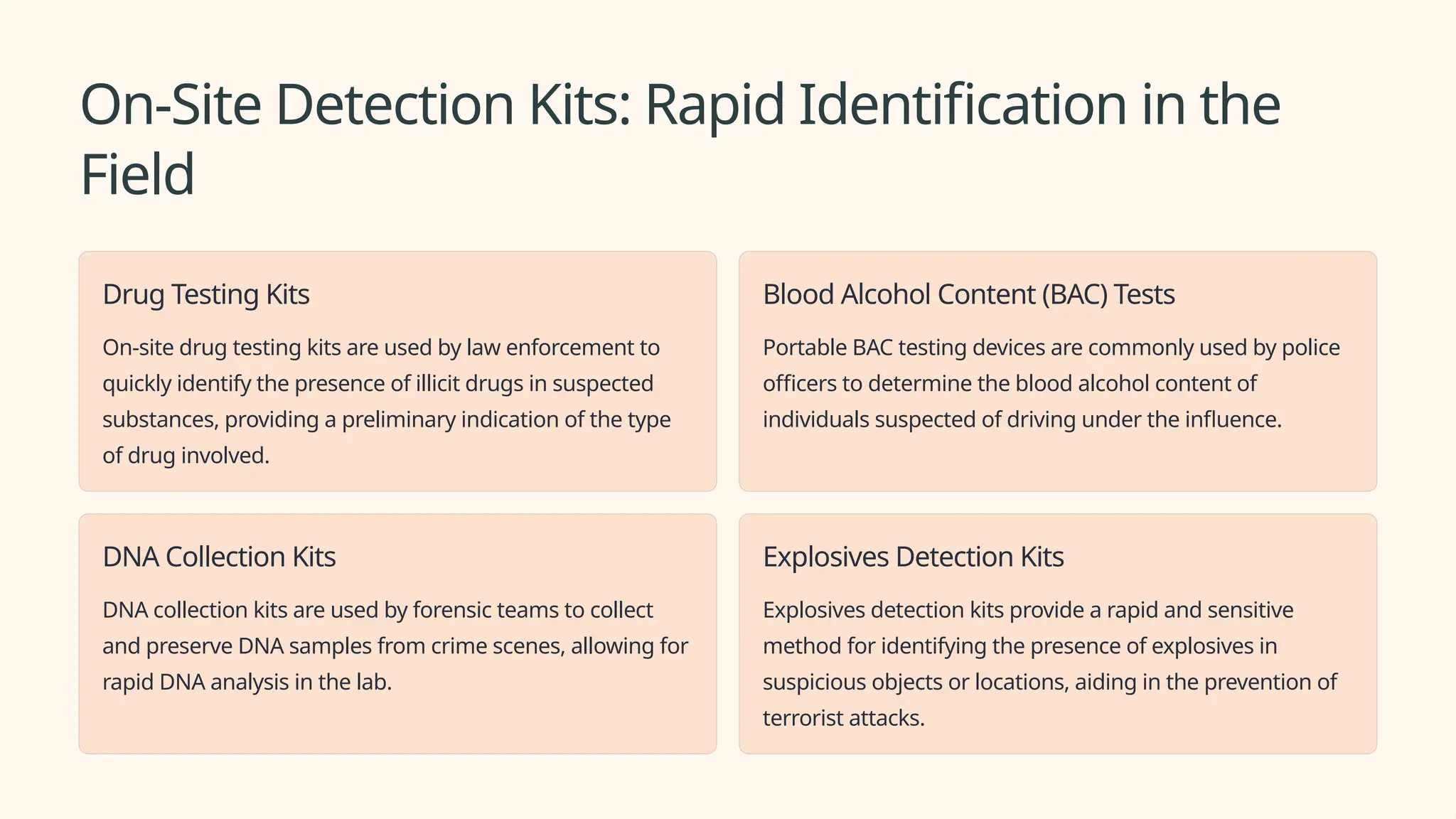 On-Site Detection Kits: Rapid Identification in the Field

Drug Testing Kits

On-site drug testing kits are used by law enforcement to quickly identify the presence of illicit drugs in suspected substances, providing a preliminary indication of the type of drug involved.

Blood Alcohol Content (BAC) Tests

Portable BAC testing devices are commonly used by police officers to determine the blood alcohol content of individuals suspected of driving under the influence.

DNA Collection Kits

DNA collection kits are used by forensic teams to collect and preserve DNA samples from crime scenes, allowing for rapid DNA analysis in the lab.

Explosives Detection Kits

Explosives detection kits provide a rapid and sensitive method for identifying the presence of explosives in suspicious objects or locations, aiding in the prevention of terrorist attacks.